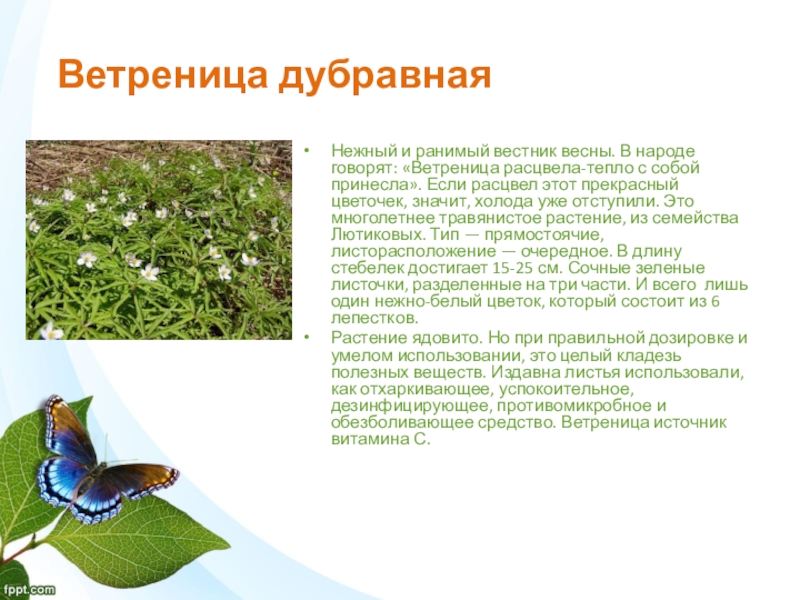 Ветреница дубравная

• Нежный и ранимый вестник весны. В народе говорят: «Ветреница расцвела-тепло с собой принесла». Если расцвел этот прекрасный цветочек, значит, холода уже отступили. Это многолетнее травянистое растение, из семейства Лютиковых. Тип — прямостоячие, листорасположение — очередное. В длину стебелек достигает 15-25 см. Сочные зеленые листочки, разделенные на три части. И всего лишь один нежно-белый цветок, который состоит из 6 лепестков.
• Растение ядовито. Но при правильной дозировке и умелом использовании, это целый кладезь полезных веществ. Издавна листья использовали, как отхаркивающее, успокоительное, дезинфицирующее, противомикробное и обезболивающее средство. Ветреница источник витамина С.

fppt.com